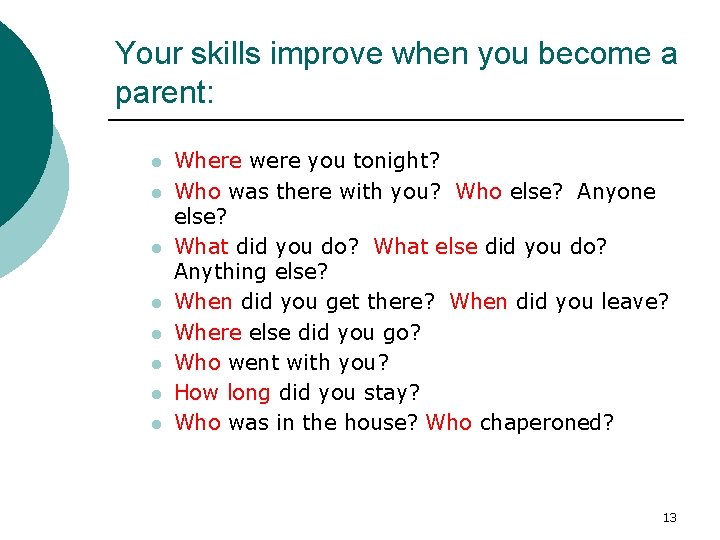 Your skills improve when you become a parent:

- Where were you tonight?
- Who was there with you? Who else? Anyone else?
- What did you do? What else did you do? Anything else?
- When did you get there? When did you leave?
- Where else did you go?
- Who went with you?
- How long did you stay?
- Who was in the house? Who chaperoned?

13